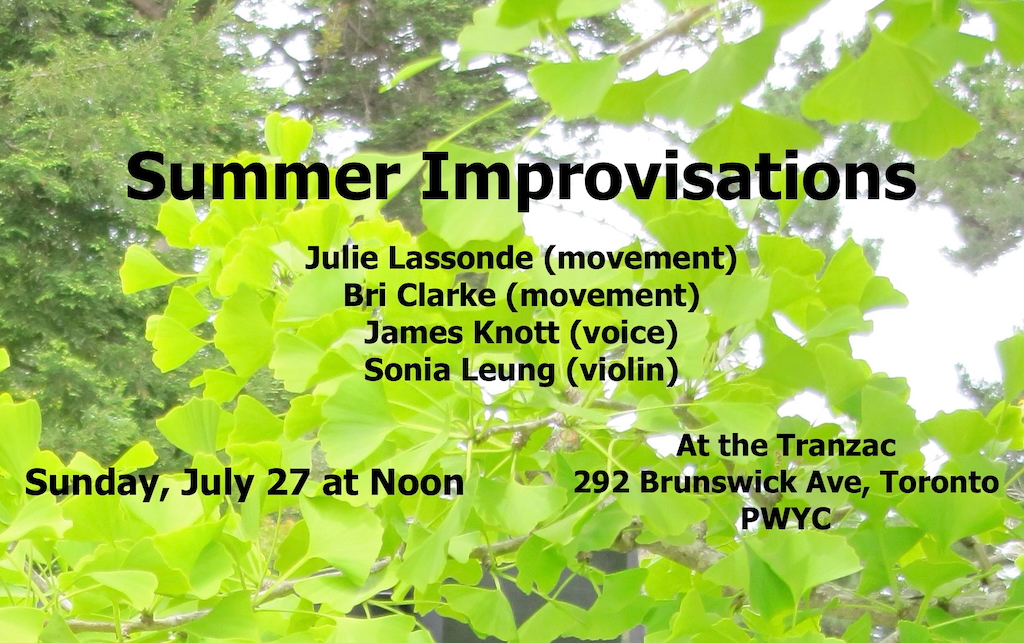 Summer Improvisations

Julie Lassonde (movement)
Bri Clarke (movement)
James Knott (voice)
Sonia Leung (violin)

Sunday, July 27 at Noon

At the Tranzac
292 Brunswick Ave, Toronto
PWYC